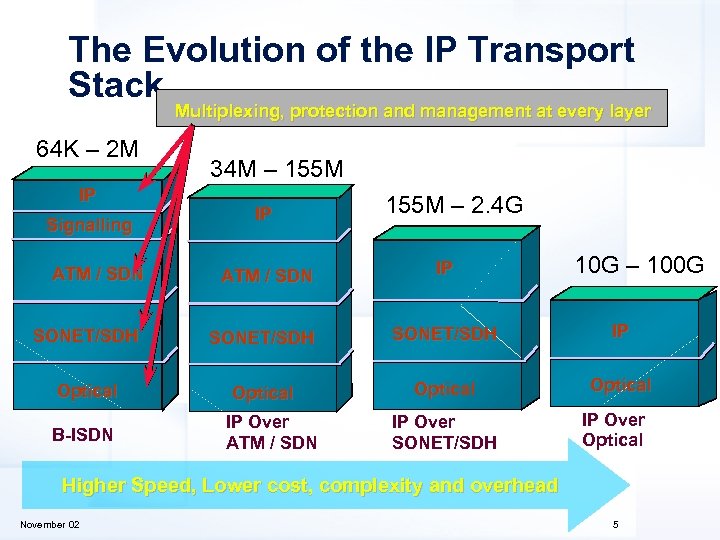 The Evolution of the IP Transport Stack

Multiplexing, protection and management at every layer

64K – 2M

IP
Signalling
ATM / SDN
SONET/SDH
Optical

B-ISDN

34M – 155M

IP
ATM / SDN
SONET/SDH
Optical

IP Over ATM / SDN

155M – 2.4G

IP
SONET/SDH
Optical

IP Over SONET/SDH

10G – 100G

IP
Optical

IP Over Optical

Higher Speed, Lower cost, complexity and overhead

November 02

5